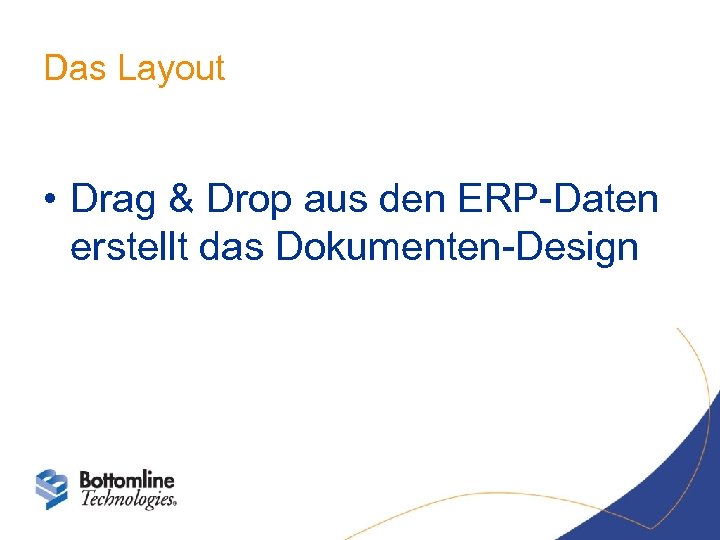 Das Layout

• Drag & Drop aus den ERP-Daten erstellt das Dokumenten-Design

Bottomline Technologies®